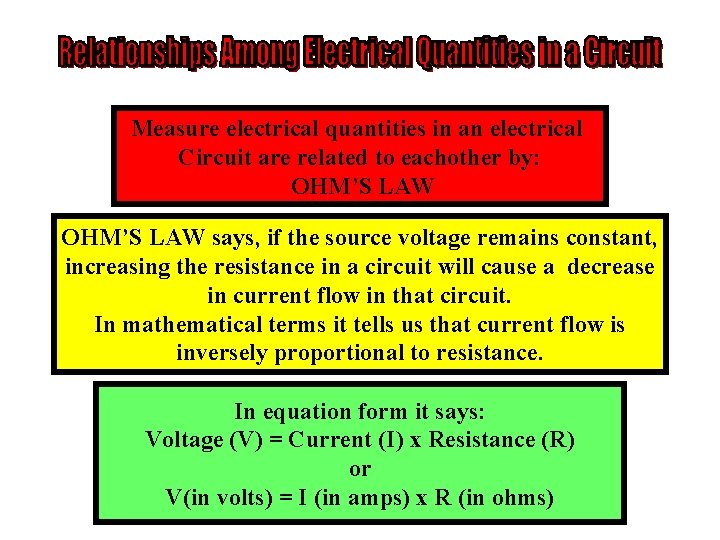 Relationships Among Electrical Quantities in a Circuit

Measure electrical quantities in an electrical Circuit are related to eachother by:
OHM'S LAW

OHM'S LAW says, if the source voltage remains constant, increasing the resistance in a circuit will cause a decrease in current flow in that circuit.
In mathematical terms it tells us that current flow is inversely proportional to resistance.

In equation form it says:
Voltage (V) = Current (I) x Resistance (R)
or
V(in volts) = I (in amps) x R (in ohms)